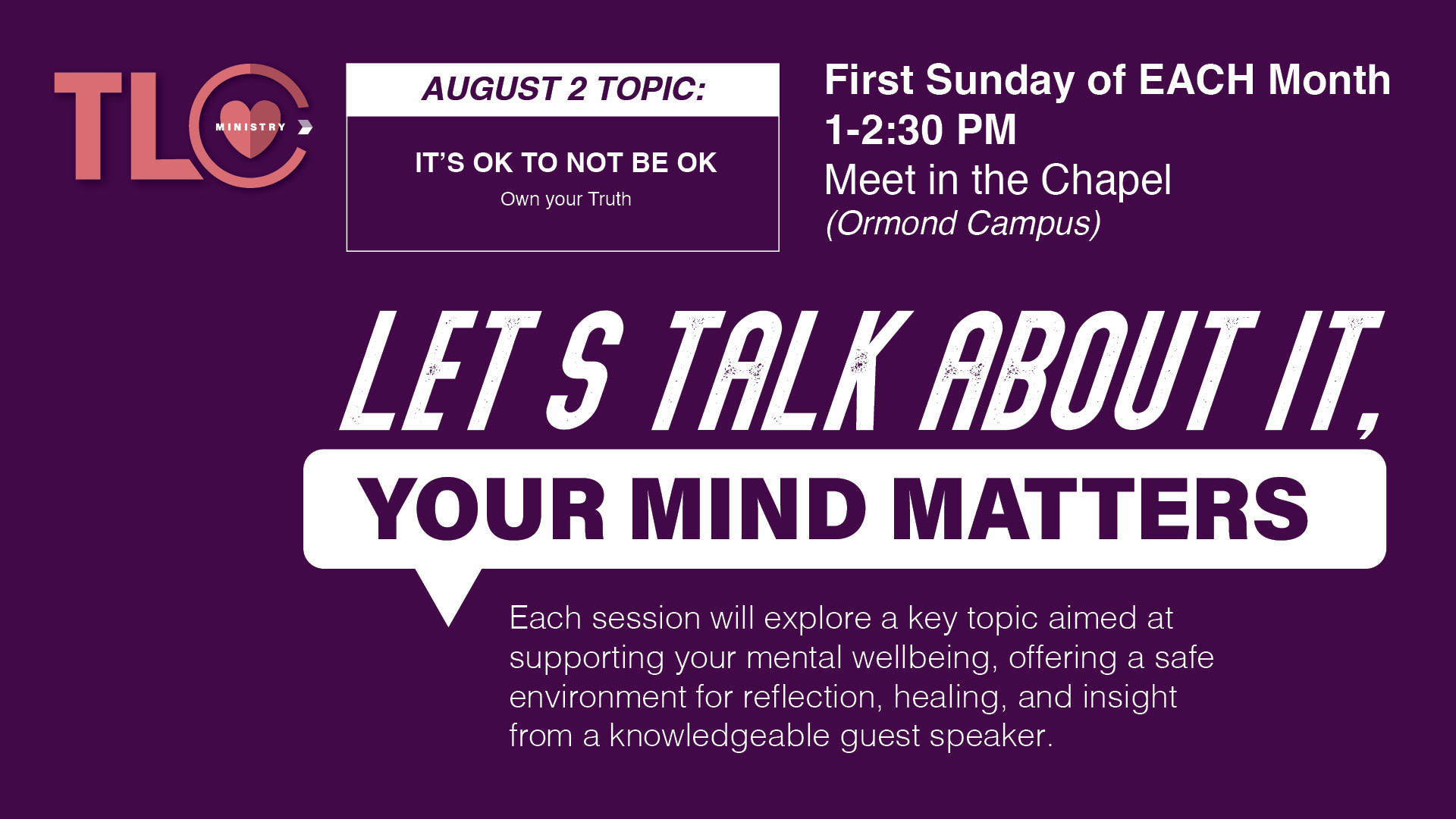 TLC MINISTRY

AUGUST 2 TOPIC:

IT'S OK TO NOT BE OK
Own your Truth

First Sunday of EACH Month
1-2:30 PM
Meet in the Chapel
(Ormond Campus)

LET S TALK ABOUT IT,
YOUR MIND MATTERS

Each session will explore a key topic aimed at supporting your mental wellbeing, offering a safe environment for reflection, healing, and insight from a knowledgeable guest speaker.